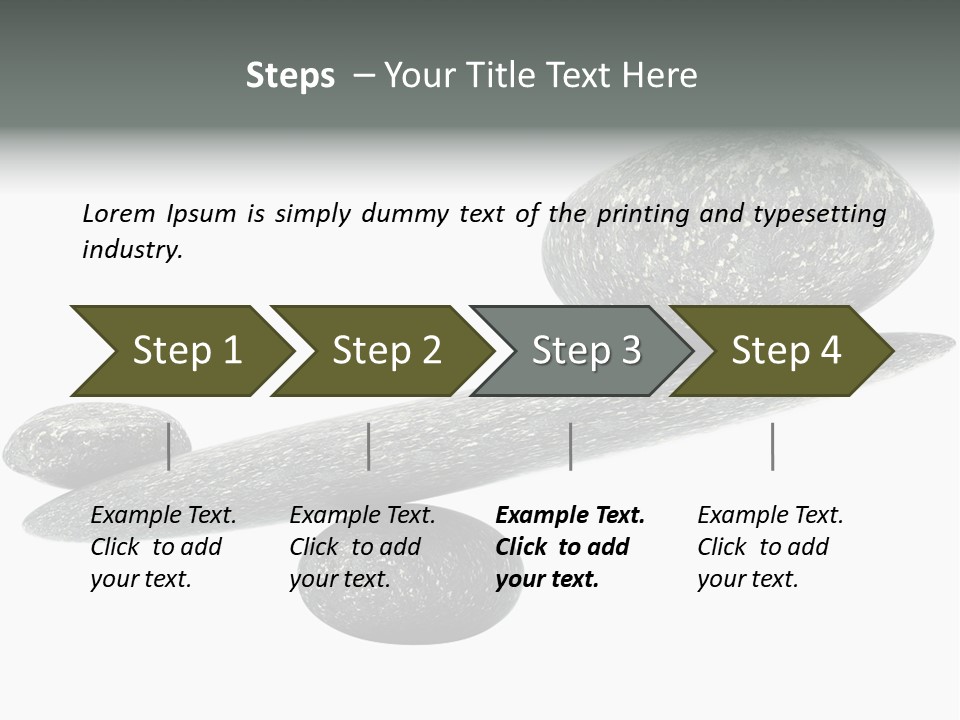 Steps – Your Title Text Here

Lorem Ipsum is simply dummy text of the printing and typesetting industry.

Step 1

Step 2

Step 3

Step 4

Example Text. Click to add your text.

Example Text. Click to add your text.

Example Text. Click to add your text.

Example Text. Click to add your text.